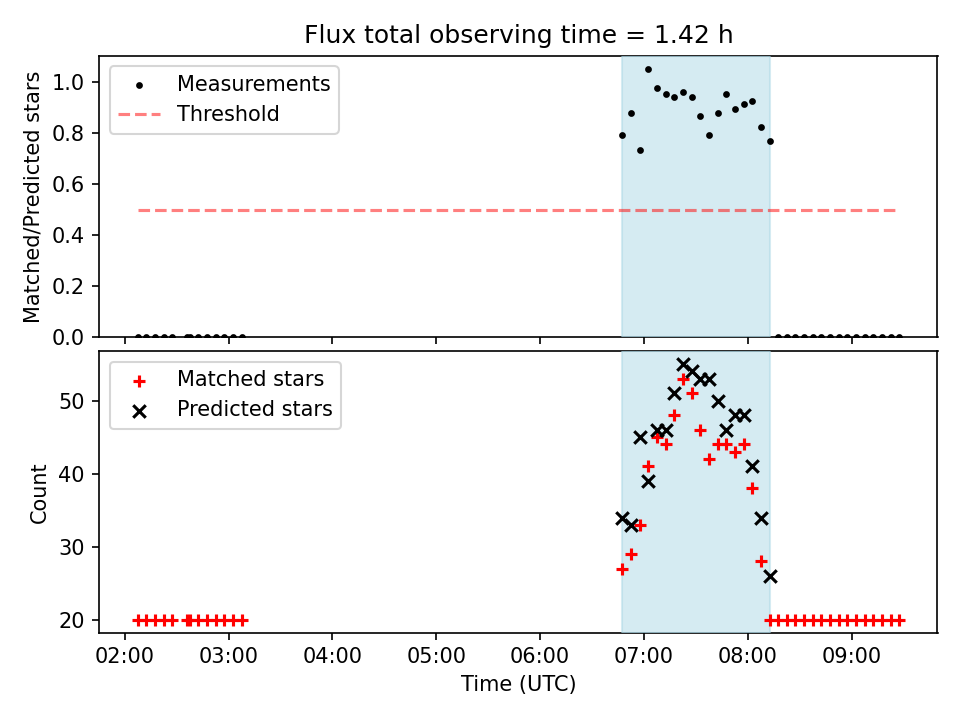 Flux total observing time = 1.42 h

Measurements
Threshold

Matched/Predicted stars

1.0
0.8
0.6
0.4
0.2
0.0

Matched stars
Predicted stars

Count

50
40
30
20

02:00
03:00
04:00
05:00
06:00
07:00
08:00
09:00

Time (UTC)